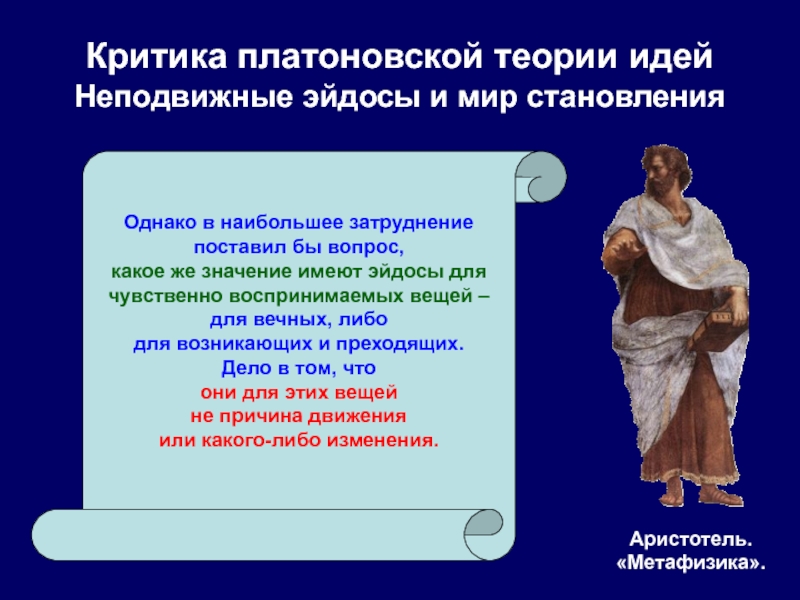 Критика платоновской теории идей
Неподвижные эйдосы и мир становления

Однако в наибольшее затруднение поставил бы вопрос, какое же значение имеют эйдосы для чувственно воспринимаемых вещей – для вечных, либо для возникающих и преходящих. Дело в том, что они для этих вещей не причина движения или какого-либо изменения.

Аристотель. «Метафизика».